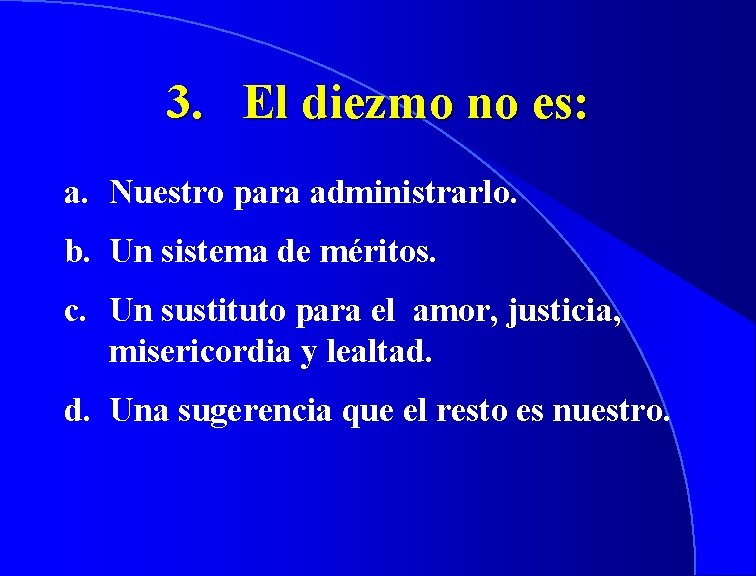 3. El diezmo no es:

a. Nuestro para administrarlo.

b. Un sistema de méritos.

c. Un sustituto para el amor, justicia, misericordia y lealtad.

d. Una sugerencia que el resto es nuestro.